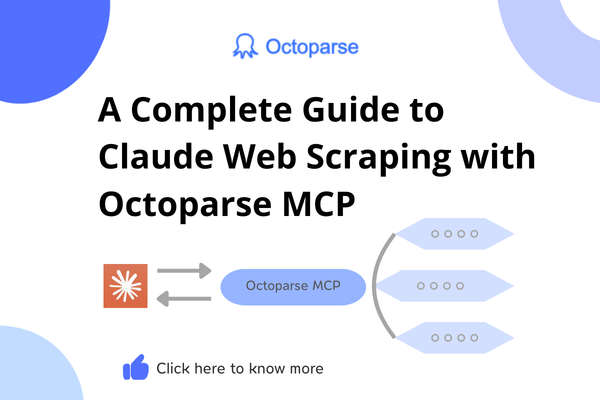 Octoparse

A Complete Guide to Claude Web Scraping with Octoparse MCP

Octoparse MCP

Click here to know more